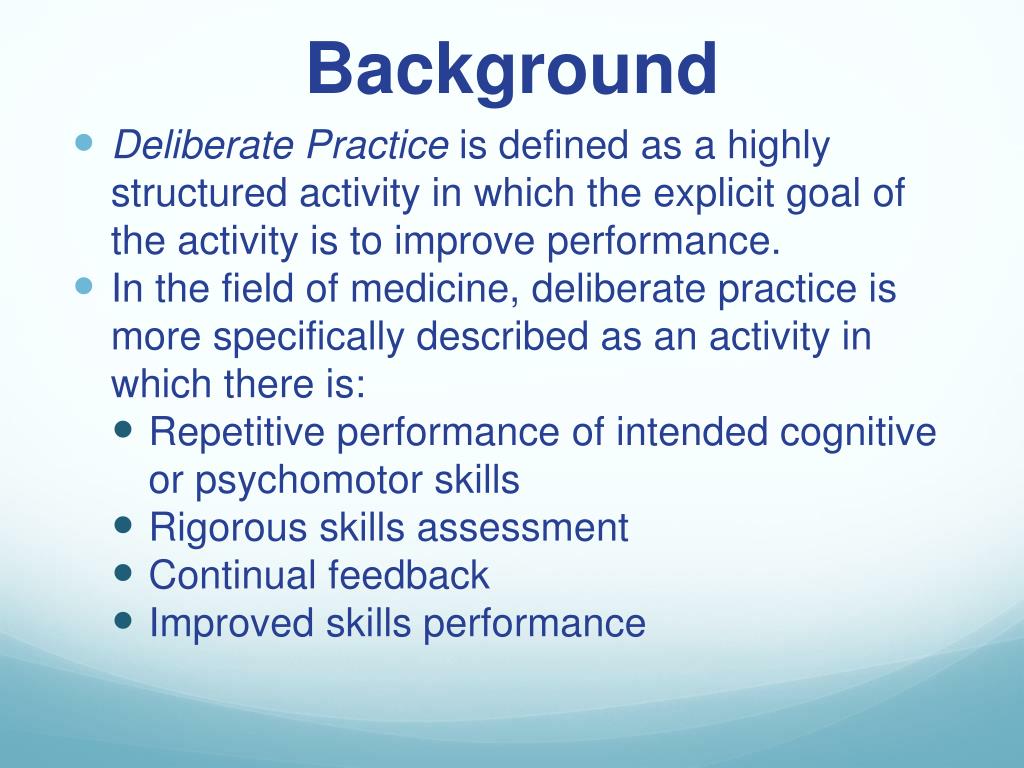 Background

- Deliberate Practice is defined as a highly structured activity in which the explicit goal of the activity is to improve performance.
- In the field of medicine, deliberate practice is more specifically described as an activity in which there is:
  - Repetitive performance of intended cognitive or psychomotor skills
  - Rigorous skills assessment
  - Continual feedback
  - Improved skills performance